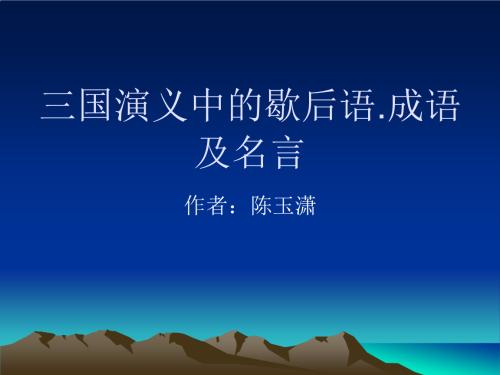 三国演义中的歇后语.成语及名言

作者：陈玉潇